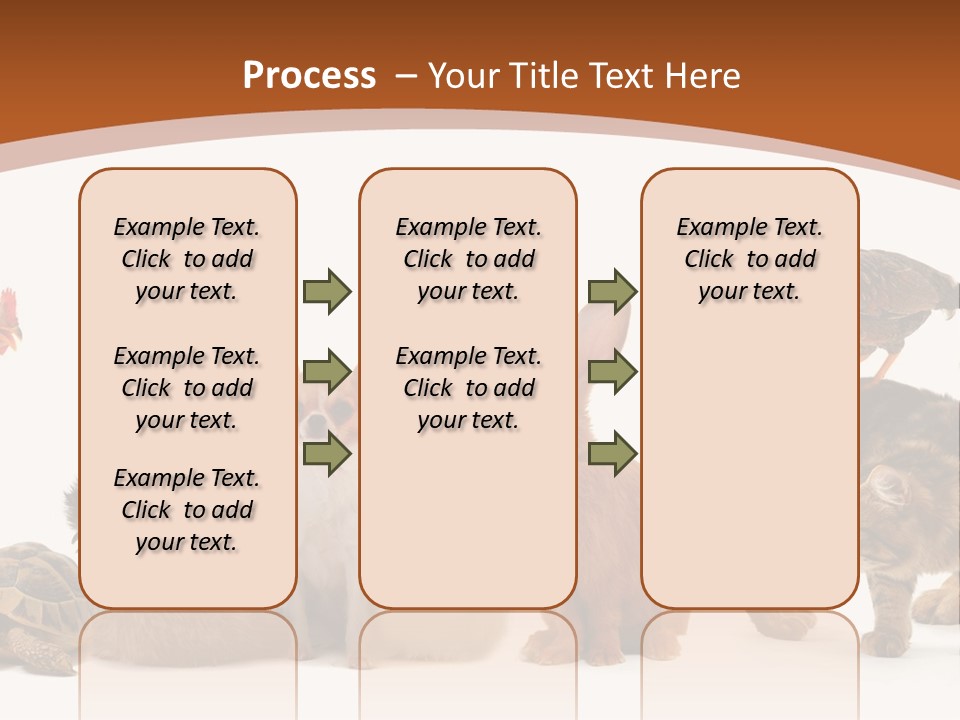 Process – Your Title Text Here

Example Text. Click to add your text.

Example Text. Click to add your text.

Example Text. Click to add your text.

Example Text. Click to add your text.

Example Text. Click to add your text.

Example Text. Click to add your text.